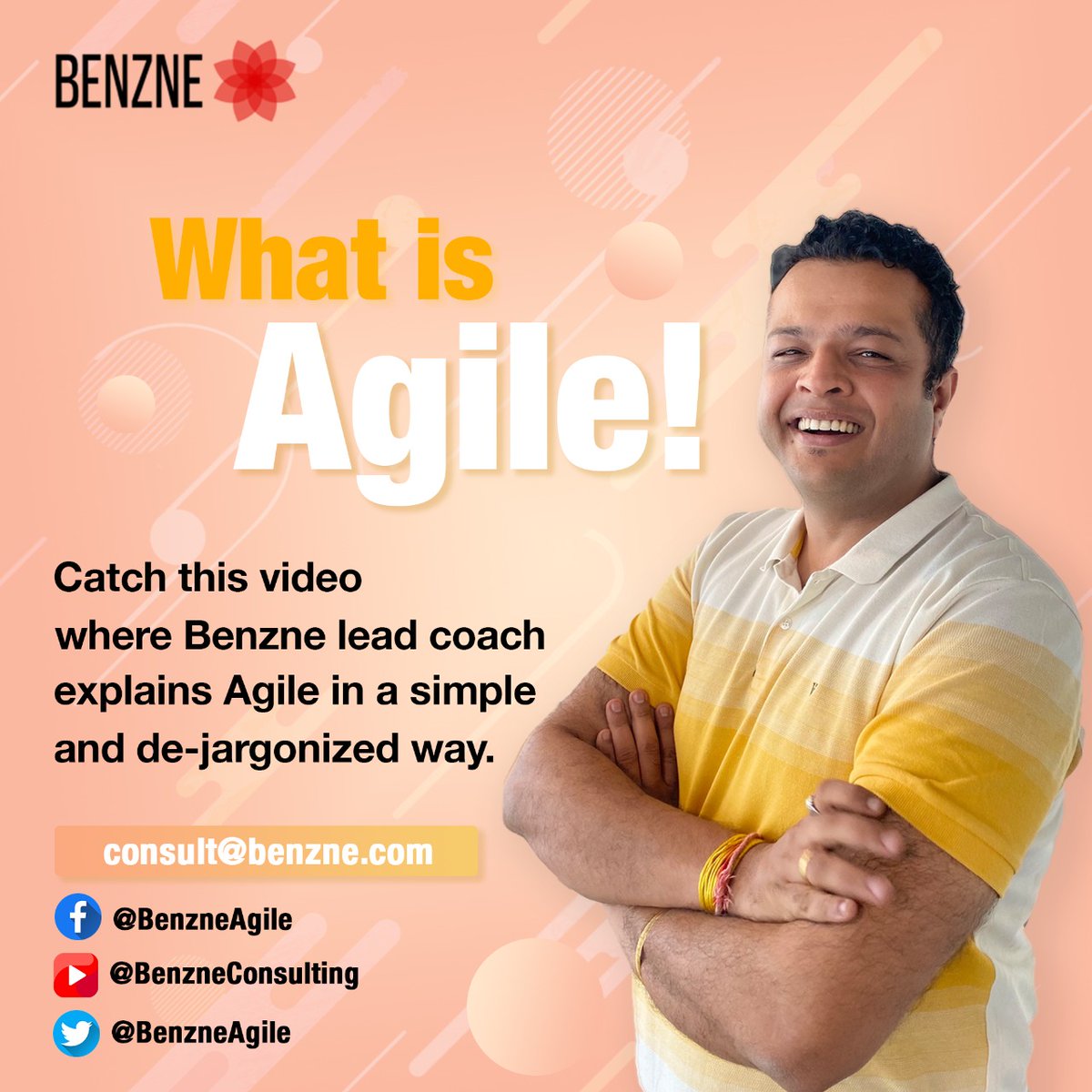 BENZNE

What is
Agile!

Catch this video where Benzne lead coach explains Agile in a simple and de-jargonized way.

consult@benzne.com

@BenzneAgile

@BenzneConsulting

@BenzneAgile